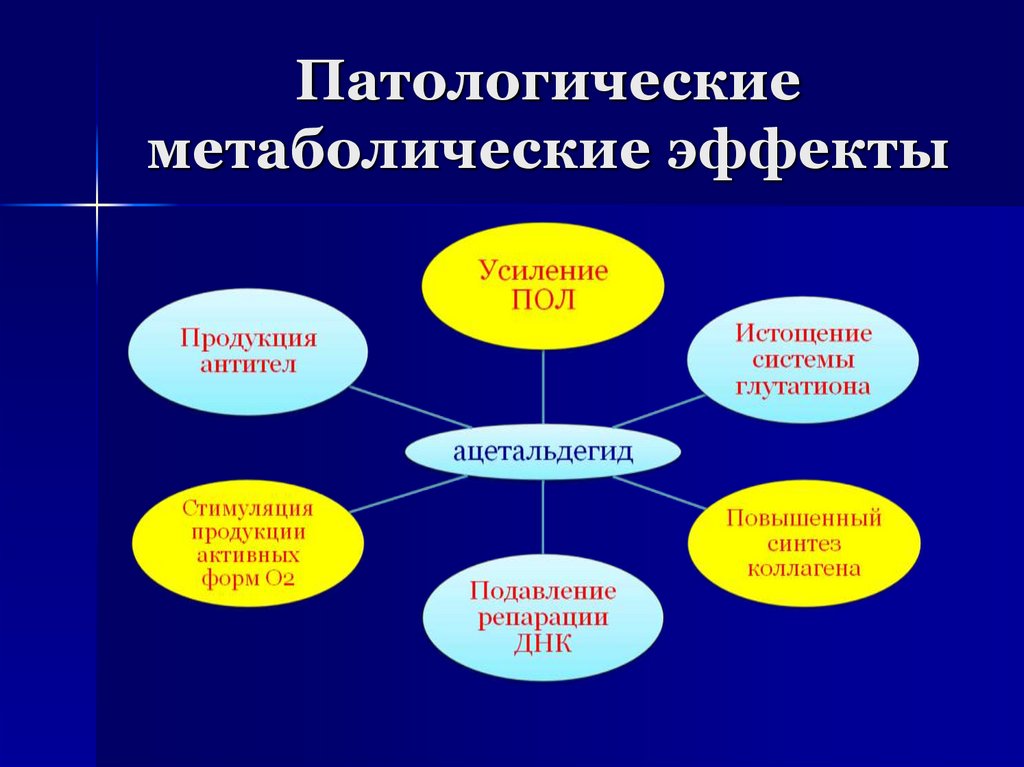 Патологические метаболические эффекты

Усиление ПОЛ

Продукция антител

Истощение системы глутатиона

ацетальдегид

Стимуляция продукции активных форм О2

Повышенный синтез коллагена

Подавление репарации ДНК